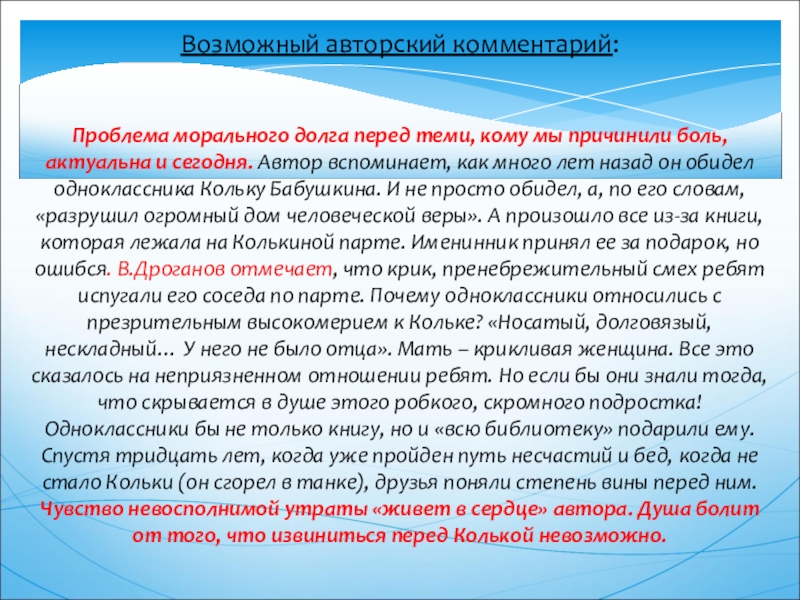 Возможный авторский комментарий:

Проблема морального долга перед теми, кому мы причинили боль, актуальна и сегодня. Автор вспоминает, как много лет назад он обидел одноклассника Кольку Бабушкина. И не просто обидел, а, по его словам, «разрушил огромный дом человеческой веры». А произошло все из-за книги, которая лежала на Колькиной парте. Именинник принял ее за подарок, но ошибся. В.Дроганов отмечает, что крик, пренебрежительный смех ребят испугали его соседа по парте. Почему одноклассники относились с презрительным высокомерием к Кольке? «Носатый, долговязый, нескладный… У него не было отца». Мать – крикливая женщина. Все это сказалось на неприязненном отношении ребят. Но если бы они знали тогда, что скрывается в душе этого робкого, скромного подростка! Одноклассники бы не только книгу, но и «всю библиотеку» подарили ему. Спустя тридцать лет, когда уже пройден путь несчастий и бед, когда не стало Кольки (он сгорел в танке), друзья поняли степень вины перед ним. Чувство невосполнимой утраты «живет в сердце» автора. Душа болит от того, что извиниться перед Колькой невозможно.